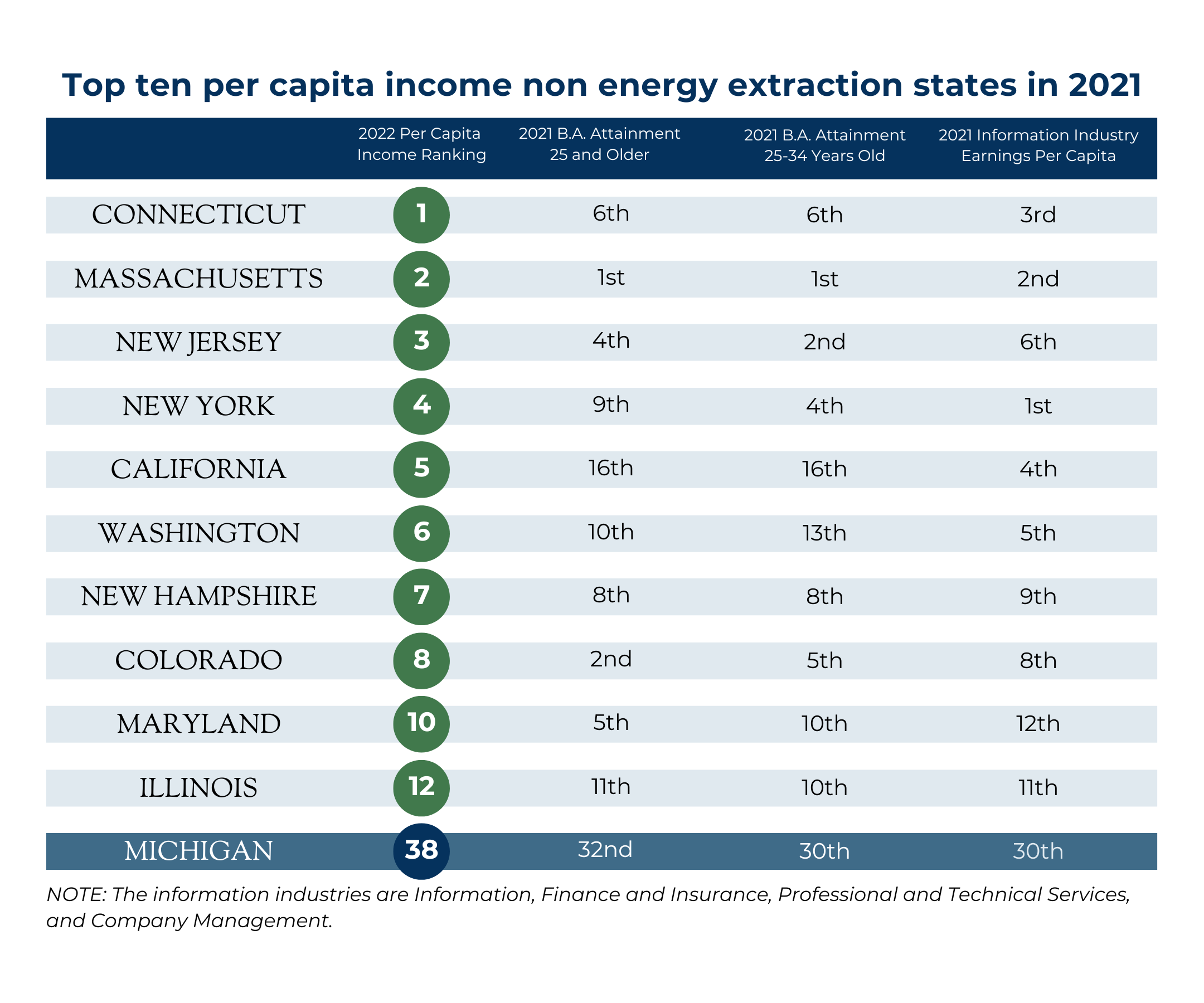 Top ten per capita income non energy extraction states in 2021

| | 2022 Per Capita Income Ranking | 2021 B.A. Attainment 25 and Older | 2021 B.A. Attainment 25-34 Years Old | 2021 Information Industry Earnings Per Capita |
|---|---|---|---|---|
| CONNECTICUT | 1 | 6th | 6th | 3rd |
| MASSACHUSETTS | 2 | 1st | 1st | 2nd |
| NEW JERSEY | 3 | 4th | 2nd | 6th |
| NEW YORK | 4 | 9th | 4th | 1st |
| CALIFORNIA | 5 | 16th | 16th | 4th |
| WASHINGTON | 6 | 10th | 13th | 5th |
| NEW HAMPSHIRE | 7 | 8th | 8th | 9th |
| COLORADO | 8 | 2nd | 5th | 8th |
| MARYLAND | 10 | 5th | 10th | 12th |
| ILLINOIS | 12 | 11th | 10th | 11th |
| MICHIGAN | 38 | 32nd | 30th | 30th |

NOTE: The information industries are Information, Finance and Insurance, Professional and Technical Services, and Company Management.